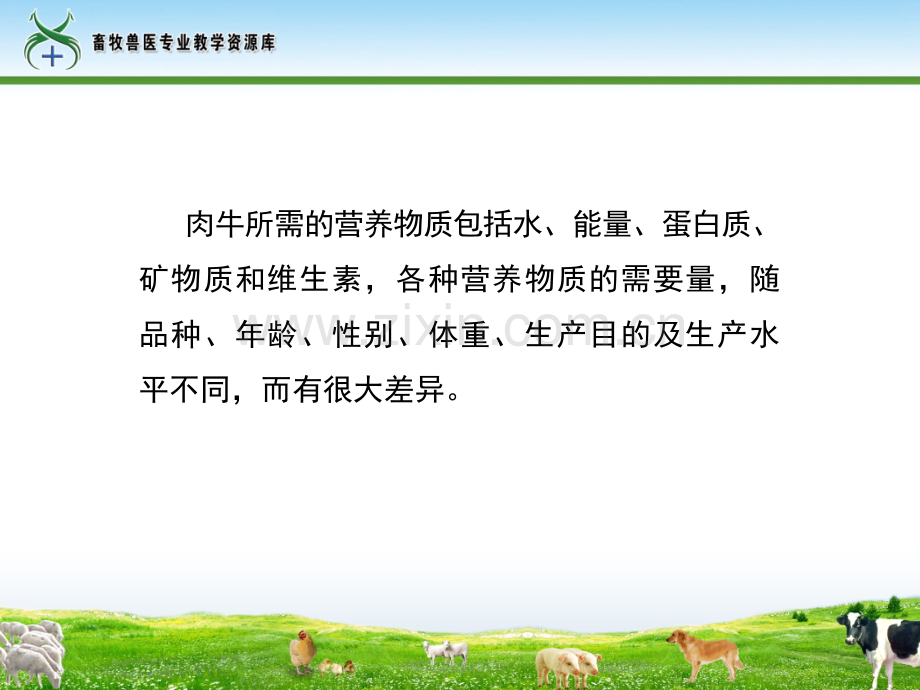 畜牧兽医专业教学资源库

肉牛所需的营养物质包括水、能量、蛋白质、矿物质和维生素，各种营养物质的需要量，随品种、年龄、性别、体重、生产目的及生产水平不同，而有很大差异。

www.zixin.com.cn